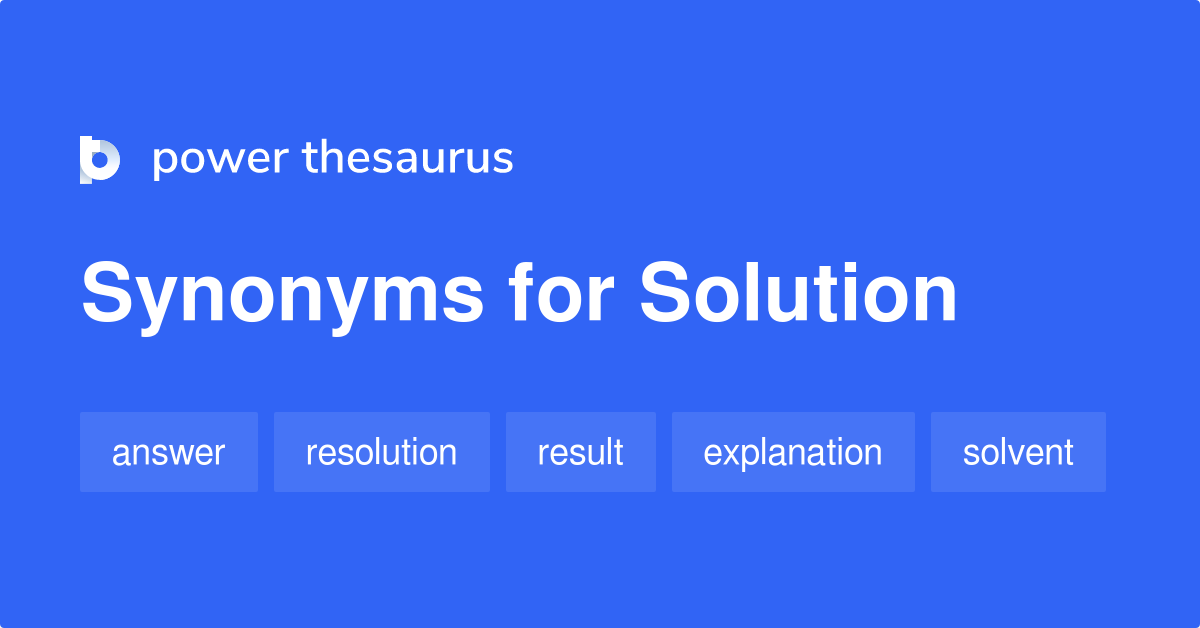 power thesaurus

Synonyms for Solution

answer resolution result explanation solvent